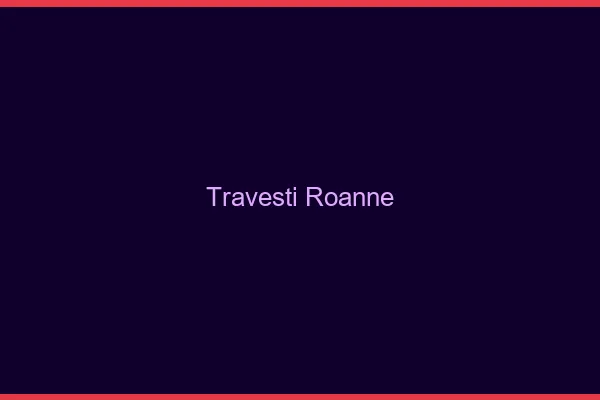 Travesti Roanne